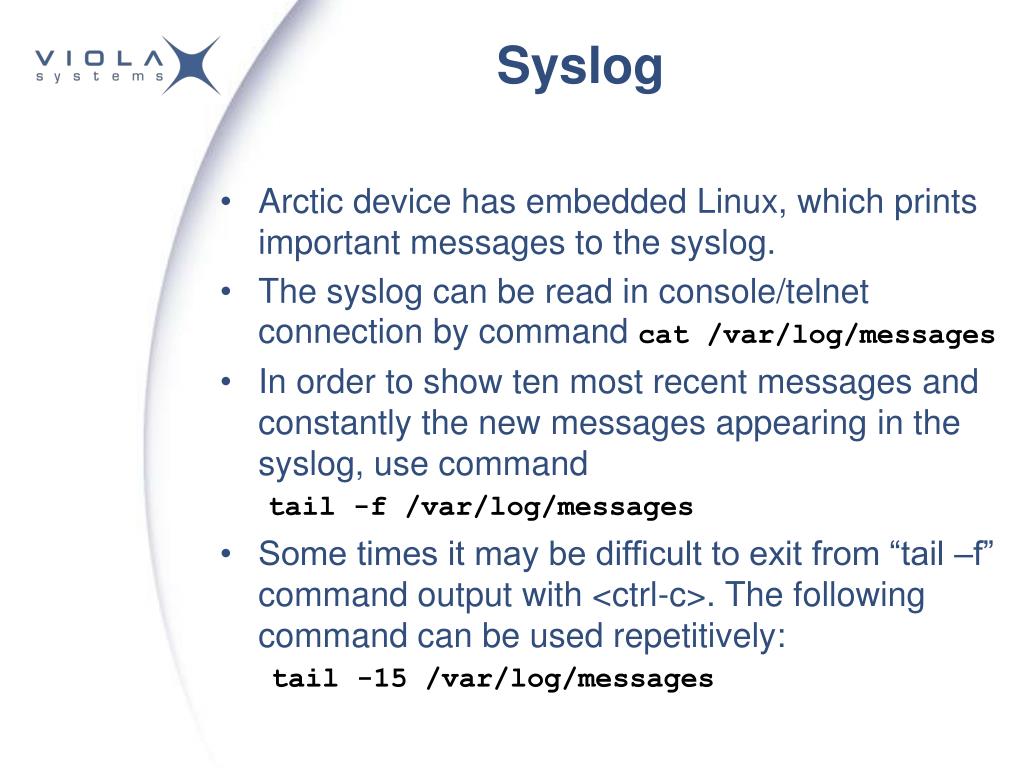 VIOLA systems

Syslog

• Arctic device has embedded Linux, which prints important messages to the syslog.
• The syslog can be read in console/telnet connection by command cat /var/log/messages
• In order to show ten most recent messages and constantly the new messages appearing in the syslog, use command
tail -f /var/log/messages
• Some times it may be difficult to exit from “tail –f” command output with <ctrl-c>. The following command can be used repetitively:
tail -15 /var/log/messages